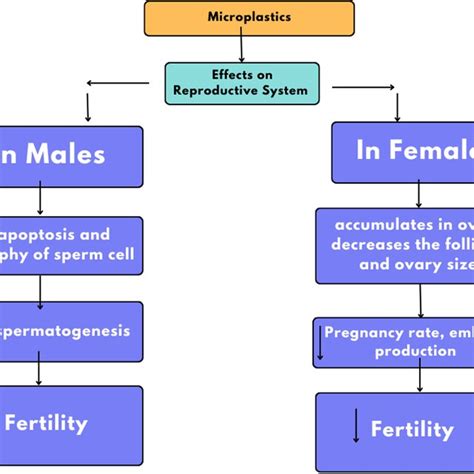 Microplastics

Effects on Reproductive System

n Males

apoptosis and phy of sperm cell

spermatogenesis

Fertility

In Femal

accumulates in ov decreases the folli and ovary size

Pregnancy rate, eml production

Fertility